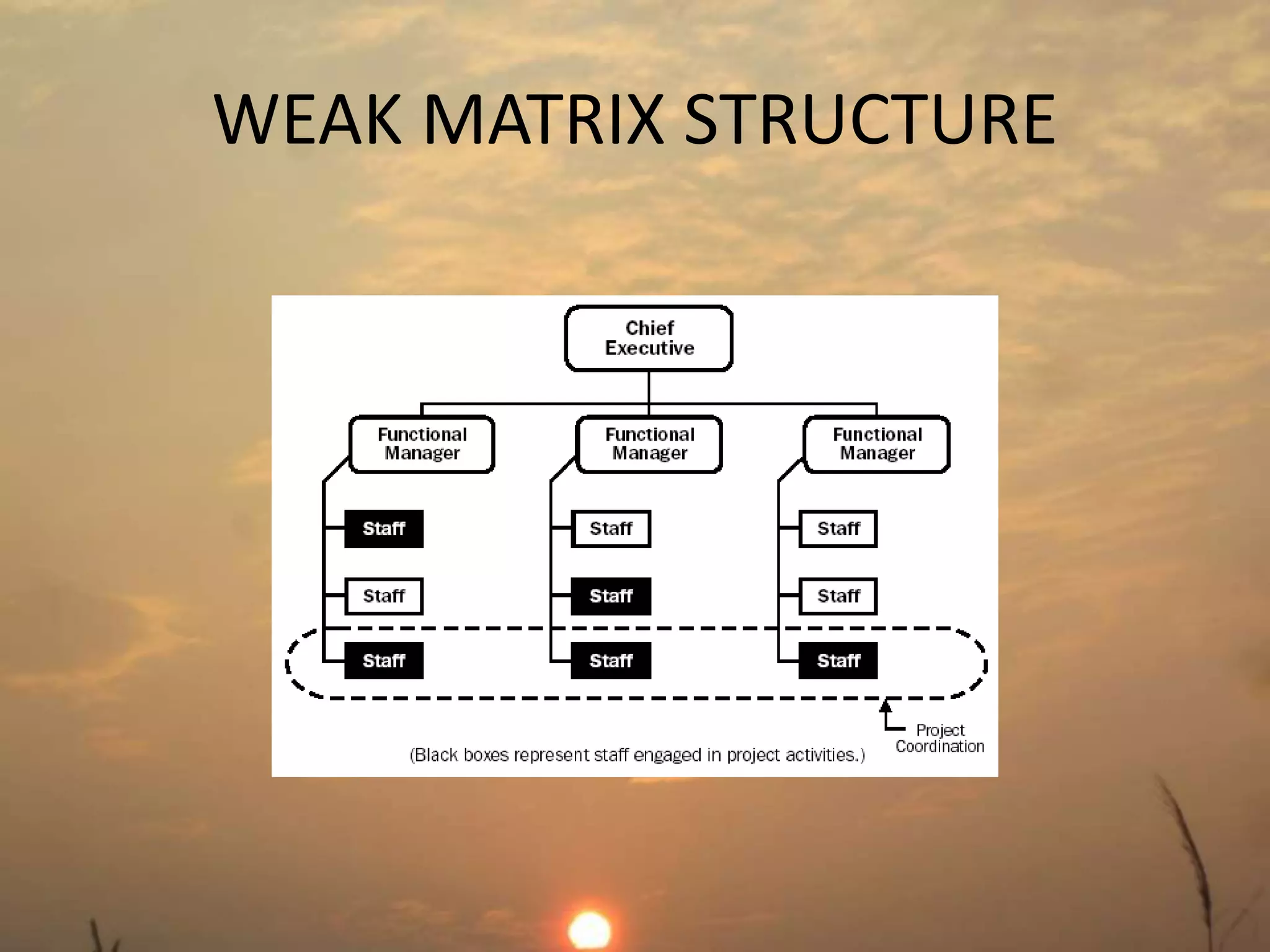 WEAK MATRIX STRUCTURE

Chief Executive

Functional Manager

Functional Manager

Functional Manager

Staff

Staff

Staff

Staff

Staff

Staff

Staff

Staff

Staff

Project Coordination

(Black boxes represent staff engaged in project activities.)